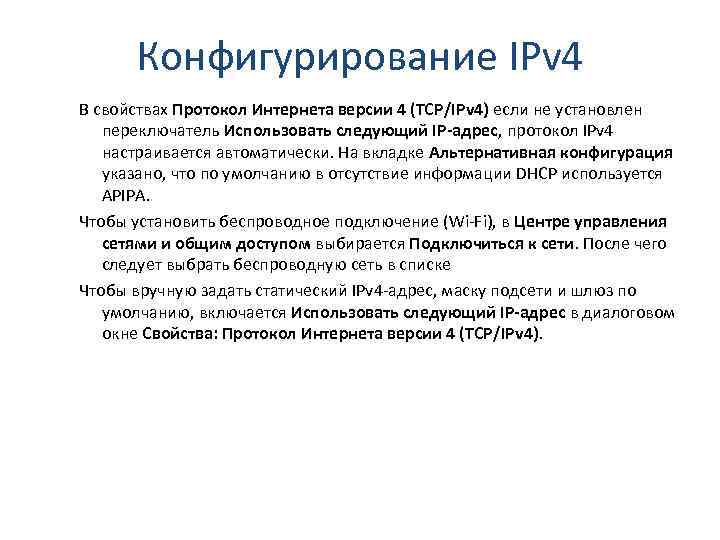 Конфигурирование IPv4

В свойствах Протокол Интернета версии 4 (TCP/IPv4) если не установлен переключатель Использовать следующий IP-адрес, протокол IPv4 настраивается автоматически. На вкладке Альтернативная конфигурация указано, что по умолчанию в отсутствие информации DHCP используется APIPA.

Чтобы установить беспроводное подключение (Wi-Fi), в Центре управления сетями и общим доступом выбирается Подключиться к сети. После чего следует выбрать беспроводную сеть в списке

Чтобы вручную задать статический IPv4-адрес, маску подсети и шлюз по умолчанию, включается Использовать следующий IP-адрес в диалоговом окне Свойства: Протокол Интернета версии 4 (TCP/IPv4).